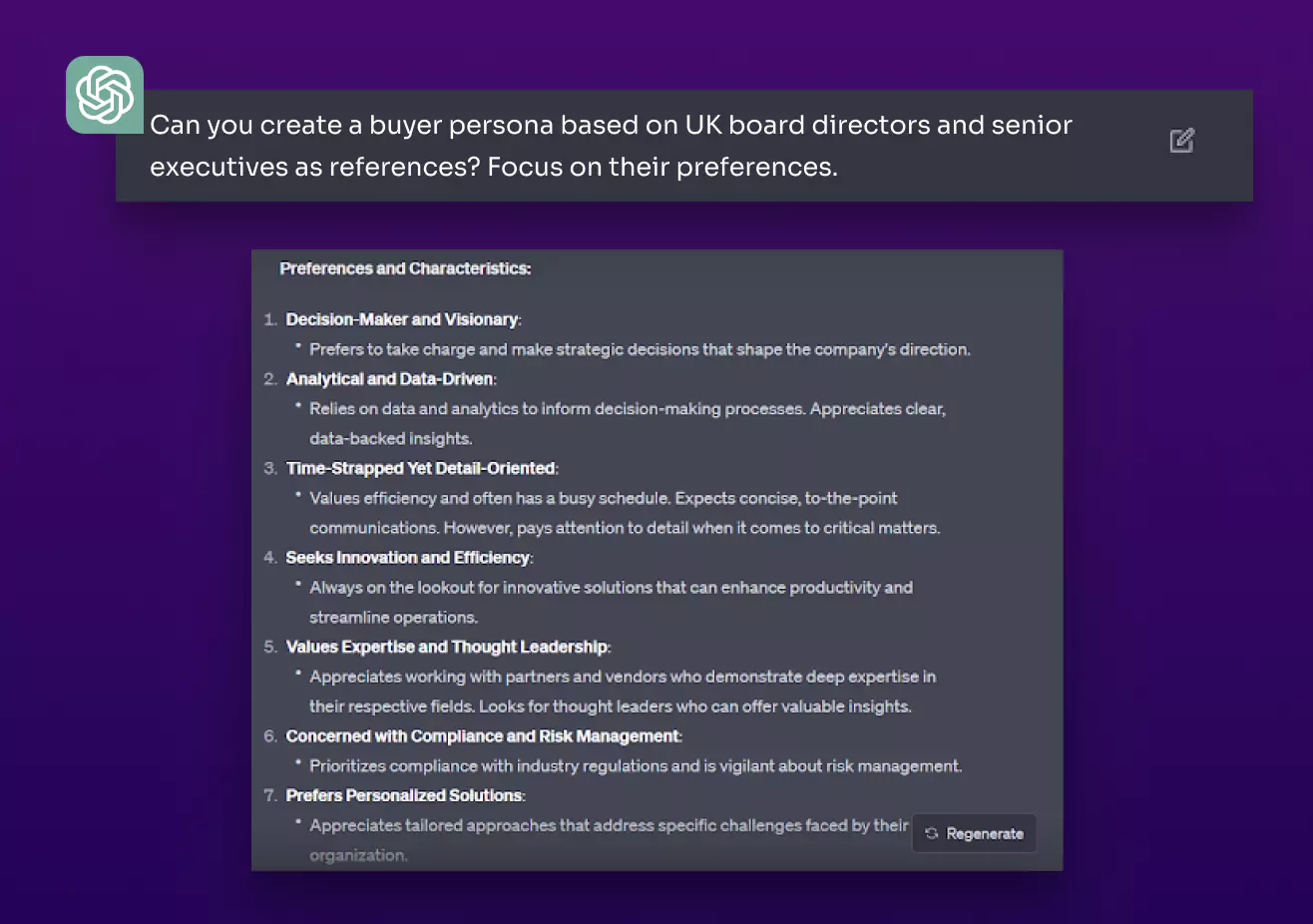 Can you create a buyer persona based on UK board directors and senior executives as references? Focus on their preferences.

Preferences and Characteristics:

1. Decision-Maker and Visionary:
• Prefers to take charge and make strategic decisions that shape the company's direction.
2. Analytical and Data-Driven:
• Relies on data and analytics to inform decision-making processes. Appreciates clear, data-backed insights.
3. Time-Strapped Yet Detail-Oriented:
• Values efficiency and often has a busy schedule. Expects concise, to-the-point communications. However, pays attention to detail when it comes to critical matters.
4. Seeks Innovation and Efficiency:
• Always on the lookout for innovative solutions that can enhance productivity and streamline operations.
5. Values Expertise and Thought Leadership:
• Appreciates working with partners and vendors who demonstrate deep expertise in their respective fields. Looks for thought leaders who can offer valuable insights.
6. Concerned with Compliance and Risk Management:
• Prioritizes compliance with industry regulations and is vigilant about risk management.
7. Prefers Personalized Solutions:
• Appreciates tailored approaches that address specific challenges faced by their organization.

Regenerate